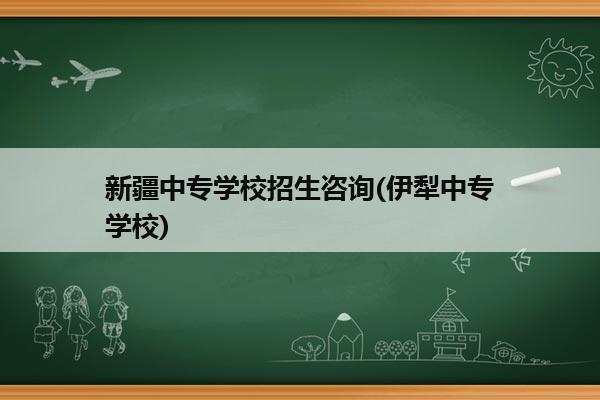 新疆中专学校招生咨询(伊犁中专学校)